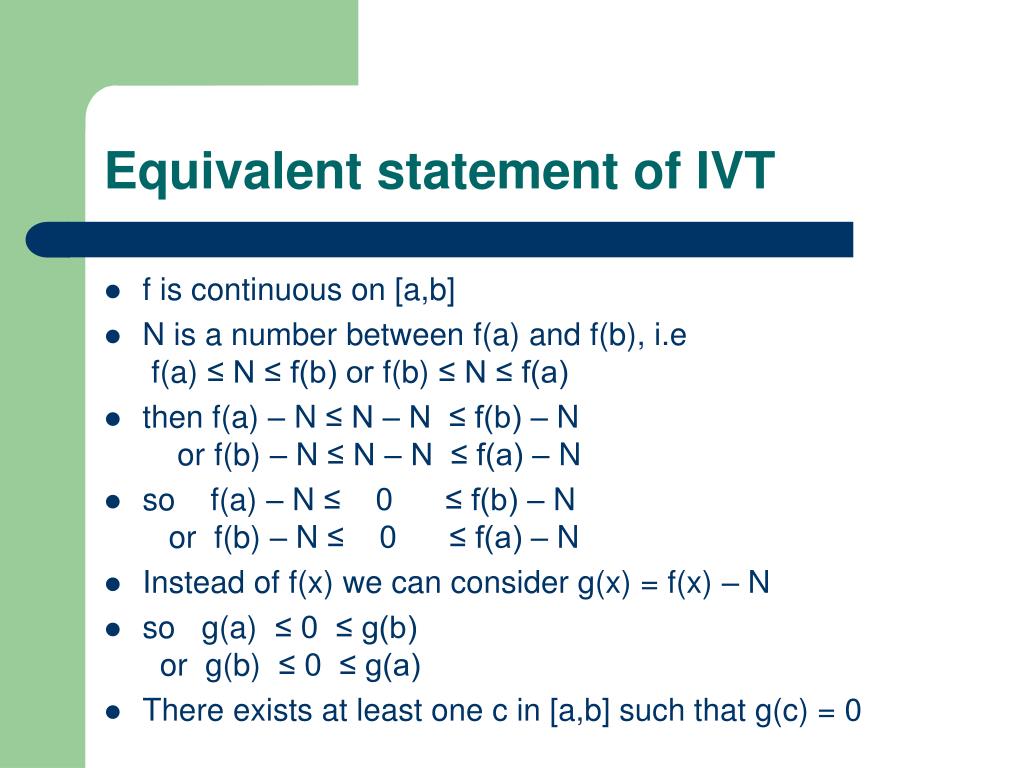 Equivalent statement of IVT

- f is continuous on [a,b]
- N is a number between f(a) and f(b), i.e
  f(a) ≤ N ≤ f(b) or f(b) ≤ N ≤ f(a)
- then f(a) – N ≤ N – N ≤ f(b) – N
  or f(b) – N ≤ N – N ≤ f(a) – N
- so f(a) – N ≤ 0 ≤ f(b) – N
  or f(b) – N ≤ 0 ≤ f(a) – N
- Instead of f(x) we can consider g(x) = f(x) – N
- so g(a) ≤ 0 ≤ g(b)
  or g(b) ≤ 0 ≤ g(a)
- There exists at least one c in [a,b] such that g(c) = 0